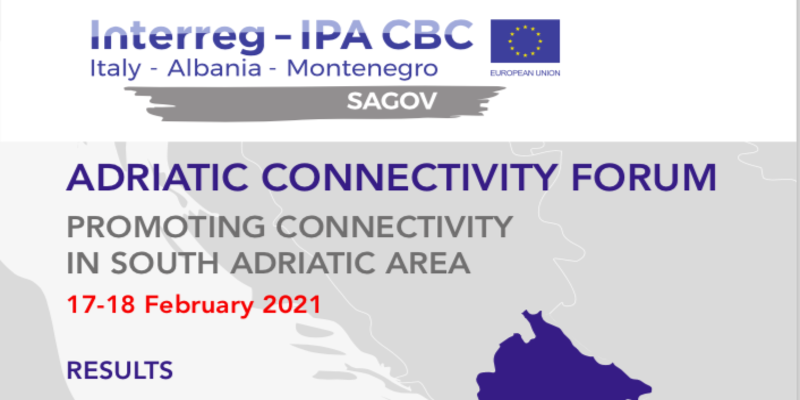 Interreg - IPA CBC
Italy - Albania - Montenegro

EUROPEAN UNION

SAGOV

ADRIATIC CONNECTIVITY FORUM

PROMOTING CONNECTIVITY IN SOUTH ADRIATIC AREA

17-18 February 2021

RESULTS